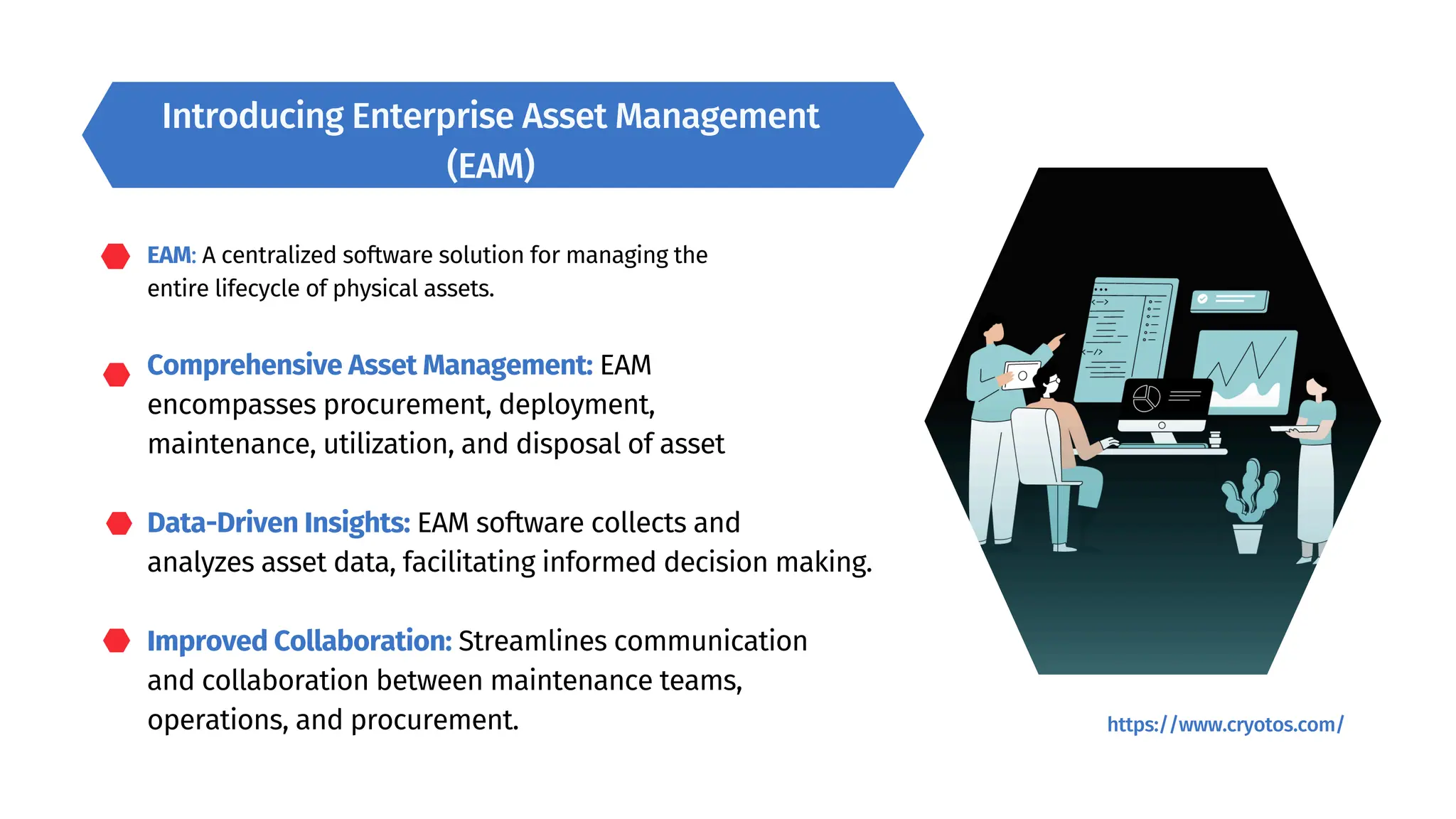 Introducing Enterprise Asset Management (EAM)

EAM: A centralized software solution for managing the entire lifecycle of physical assets.

Comprehensive Asset Management: EAM encompasses procurement, deployment, maintenance, utilization, and disposal of asset

Data-Driven Insights: EAM software collects and analyzes asset data, facilitating informed decision making.

Improved Collaboration: Streamlines communication and collaboration between maintenance teams, operations, and procurement.

https://www.cryotos.com/